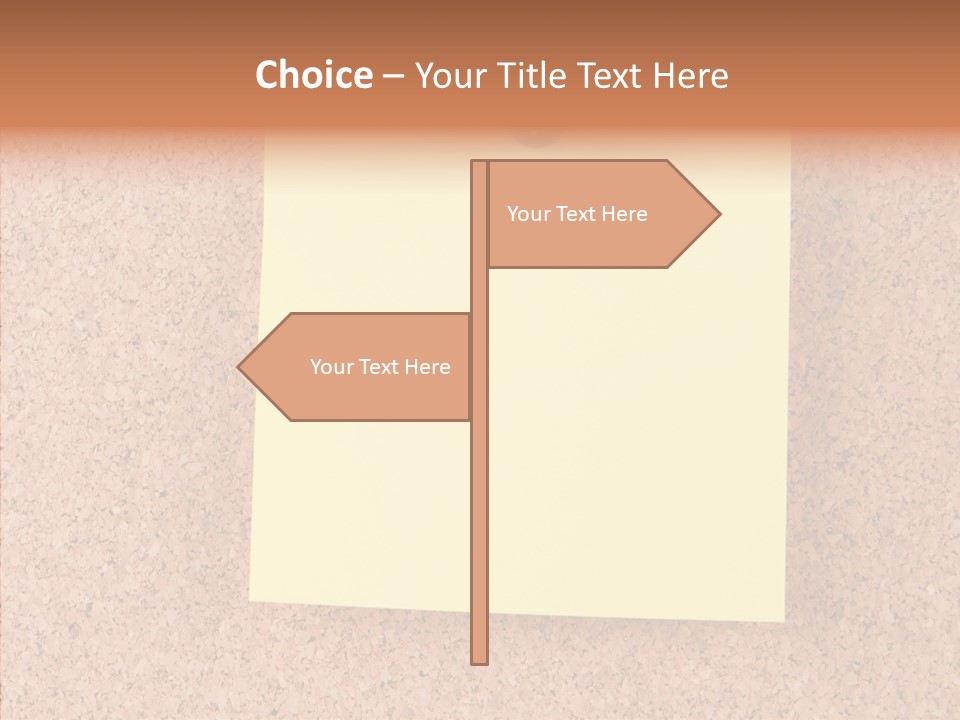 Choice – Your Title Text Here

Your Text Here

Your Text Here